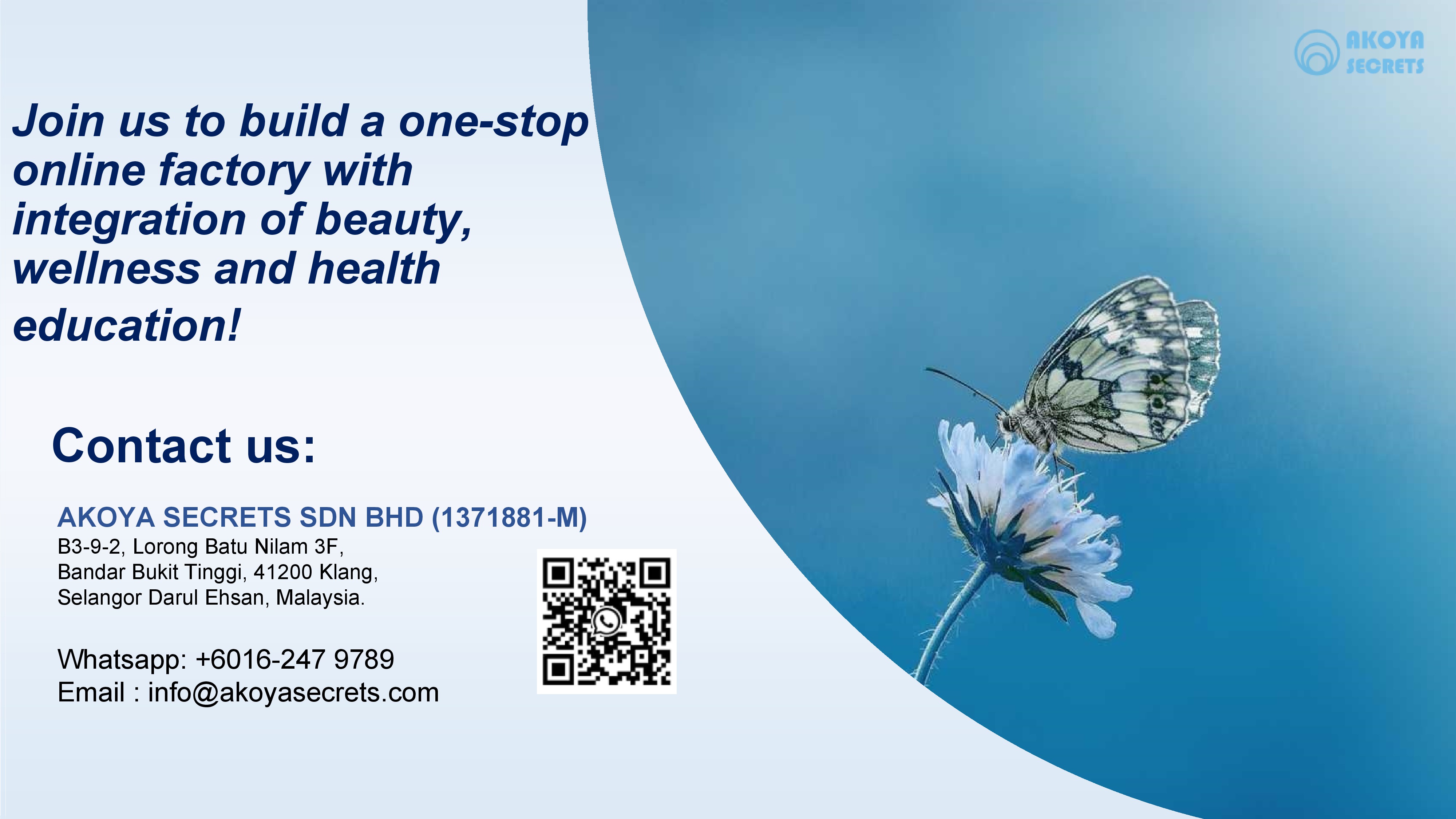 AKOYA SECRETS

Join us to build a one-stop online factory with integration of beauty, wellness and health education!

Contact us:

AKOYA SECRETS SDN BHD (1371881-M)
B3-9-2, Lorong Batu Nilam 3F,
Bandar Bukit Tinggi, 41200 Klang,
Selangor Darul Ehsan, Malaysia.

Whatsapp: +6016-247 9789
Email : info@akoyasecrets.com